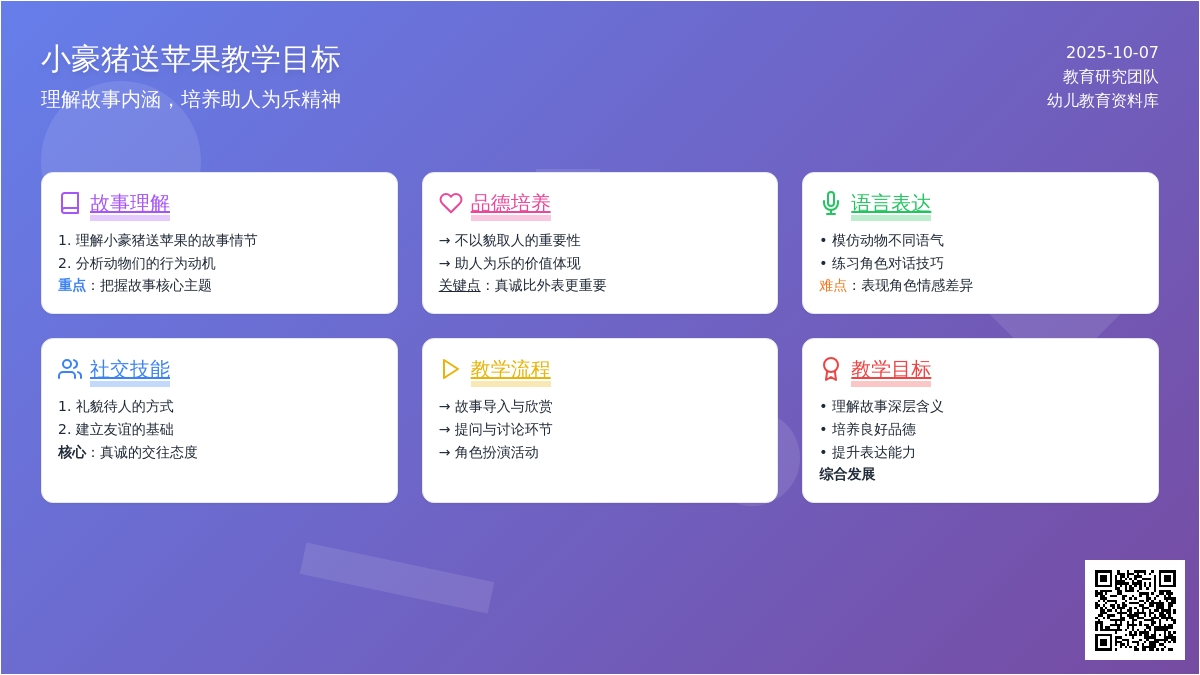 小豪猪送苹果教学目标

理解故事内涵，培养助人为乐精神

2025-10-07
教育研究团队
幼儿教育资料库

故事理解

1. 理解小豪猪送苹果的故事情节
2. 分析动物们的行为动机
重点：把握故事核心主题

品德培养

→ 不以貌取人的重要性
→ 助人为乐的价值体现
关键点：真诚比外表更重要

语言表达

• 模仿动物不同语气
• 练习角色对话技巧
难点：表现角色情感差异

社交技能

1. 礼貌待人的方式
2. 建立友谊的基础
核心：真诚的交往态度

教学流程

→ 故事导入与欣赏
→ 提问与讨论环节
→ 角色扮演活动

教学目标

• 理解故事深层含义
• 培养良好品德
• 提升表达能力
综合发展